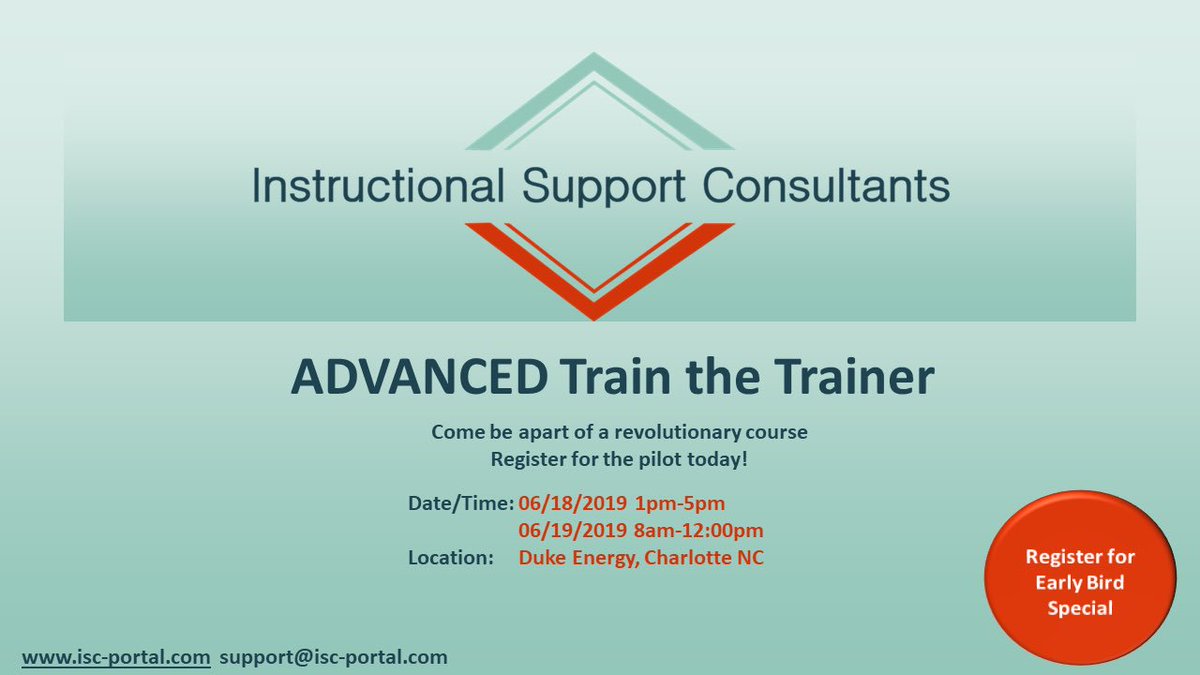 Instructional Support Consultants

ADVANCED Train the Trainer

Come be apart of a revolutionary course
Register for the pilot today!

Date/Time: 06/18/2019 1pm-5pm
06/19/2019 8am-12:00pm
Location: Duke Energy, Charlotte NC

Register for Early Bird Special

www.isc-portal.com support@isc-portal.com